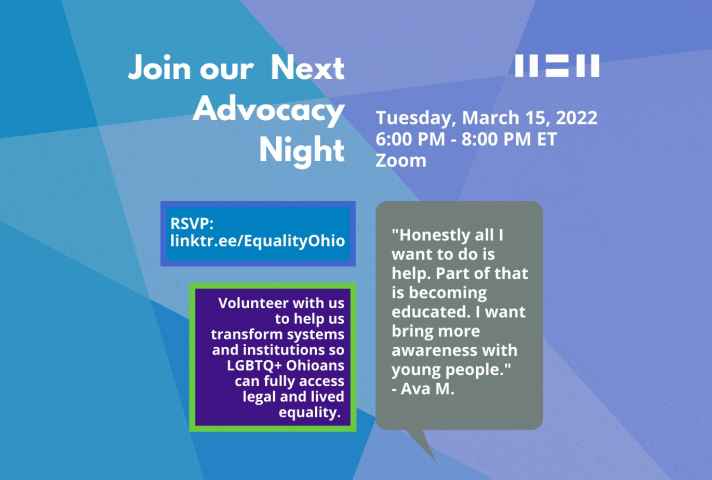 Join our Next Advocacy Night

Tuesday, March 15, 2022
6:00 PM - 8:00 PM ET
Zoom

RSVP:
linktr.ee/EqualityOhio

Volunteer with us to help us transform systems and institutions so LGBTQ+ Ohioans can fully access legal and lived equality.

"Honestly all I want to do is help. Part of that is becoming educated. I want bring more awareness with young people."
- Ava M.